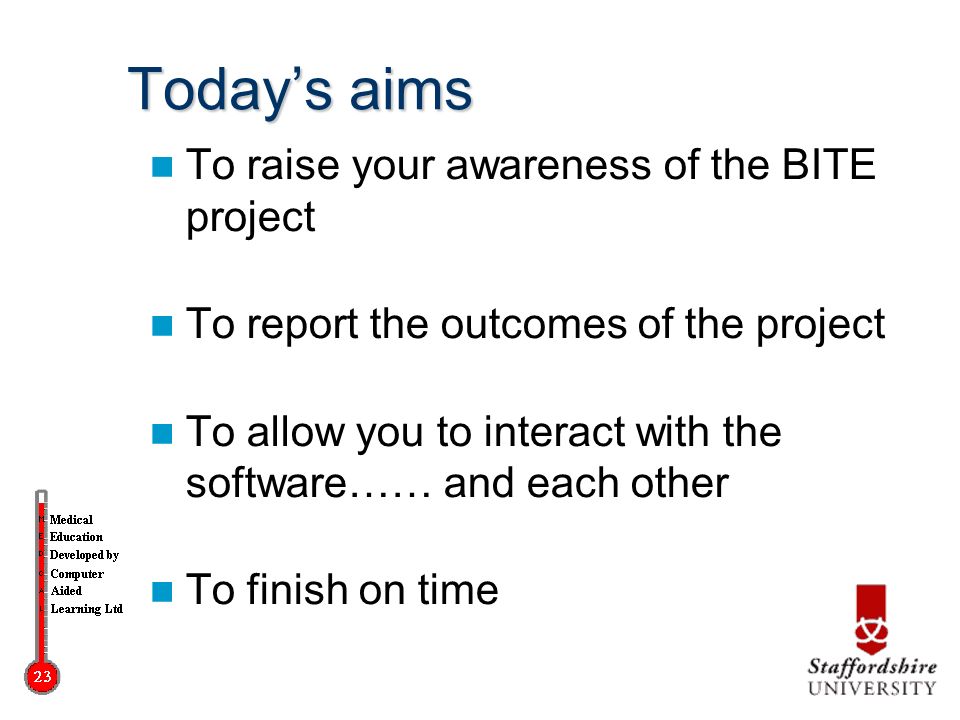 Today's aims

To raise your awareness of the BITE project

To report the outcomes of the project

To allow you to interact with the software…… and each other

To finish on time

Medical
Education
Developed by
Computer
Aided
Learning Ltd

23

Staffordshire
UNIVERSITY